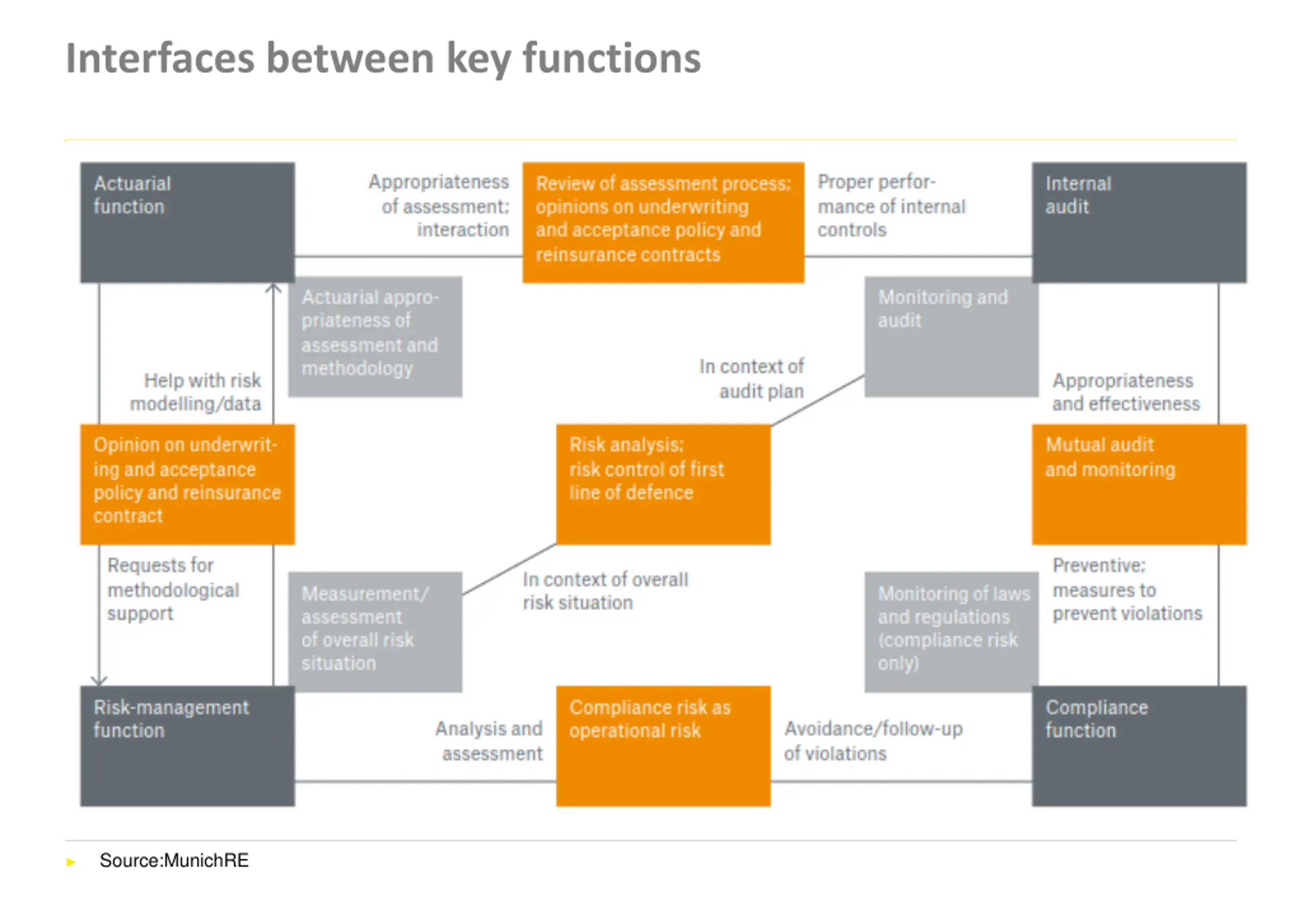 Interfaces between key functions

Actuarial function

Appropriateness of assessment; interaction

Review of assessment process; opinions on underwriting and acceptance policy and reinsurance contracts

Proper performance of internal controls

Internal audit

Actuarial appropriateness of assessment and methodology

Monitoring and audit

Help with risk modelling/data

In context of audit plan

Appropriateness and effectiveness

Opinion on underwriting and acceptance policy and reinsurance contract

Risk analysis; risk control of first line of defence

Mutual audit and monitoring

Requests for methodological support

Measurement/ assessment of overall risk situation

In context of overall risk situation

Monitoring of laws and regulations (compliance risk only)

Preventive; measures to prevent violations

Risk-management function

Analysis and assessment

Compliance risk as operational risk

Avoidance/follow-up of violations

Compliance function

Source:MunichRE